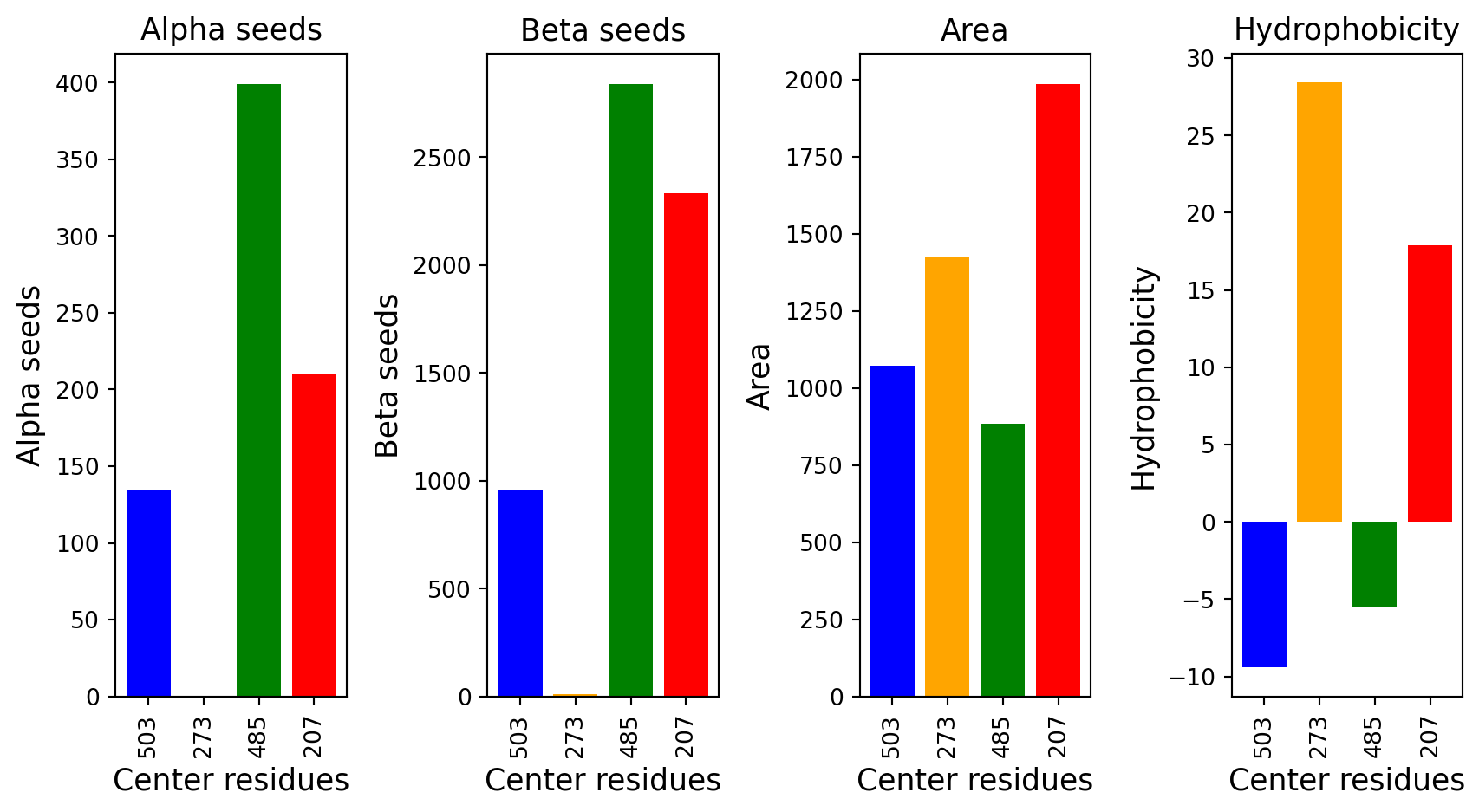 Alpha seeds

Alpha seeds

400
350
300
250
200
150
100
50
0

503 273 485 207

Center residues

Beta seeds

Beta seeds

2500
2000
1500
1000
500
0

503 273 485 207

Center residues

Area

Area

2000
1750
1500
1250
1000
750
500
250
0

503 273 485 207

Center residues

Hydrophobicity

Hydrophobicity

30
25
20
15
10
5
0
−5
−10

503 273 485 207

Center residues